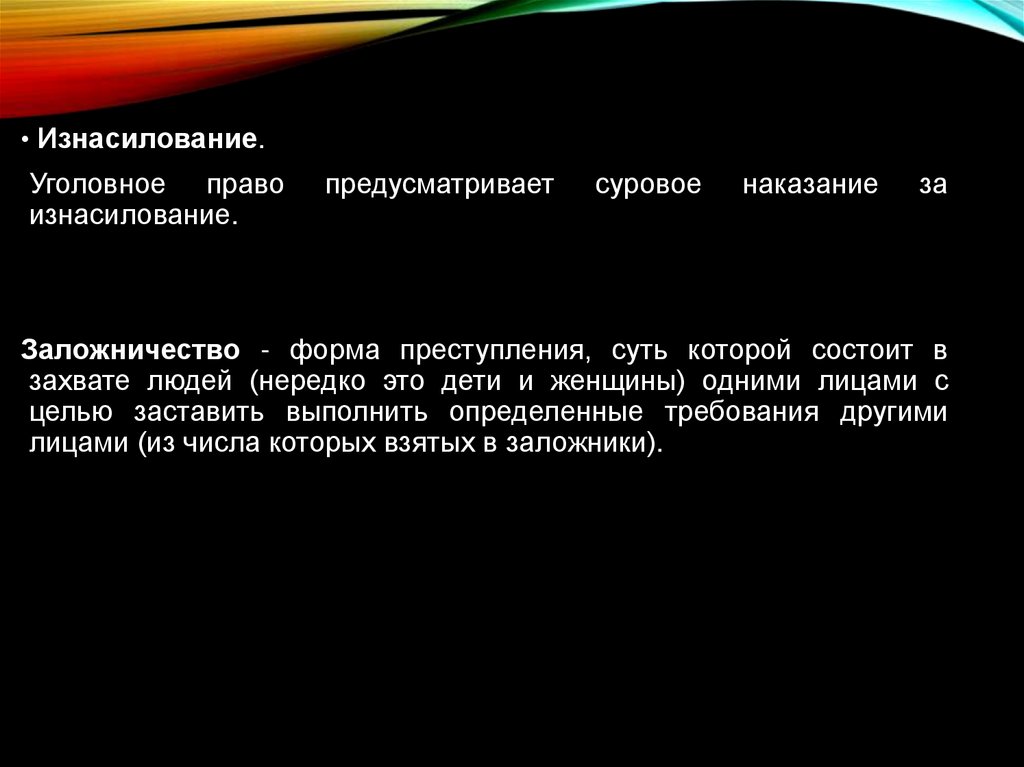 • Изнасилование.

Уголовное право предусматривает суровое наказание за изнасилование.

Заложничество - форма преступления, суть которой состоит в захвате людей (нередко это дети и женщины) одними лицами с целью заставить выполнить определенные требования другими лицами (из числа которых взятых в заложники).